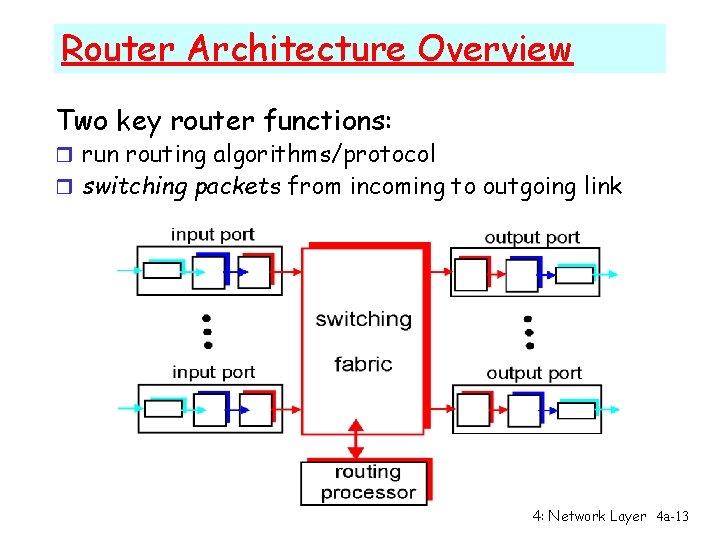 Router Architecture Overview

Two key router functions:

☐ run routing algorithms/protocol
☐ switching packets from incoming to outgoing link

input port

input port

switching

fabric

output port

output port

routing processor

4: Network Layer 4a-13